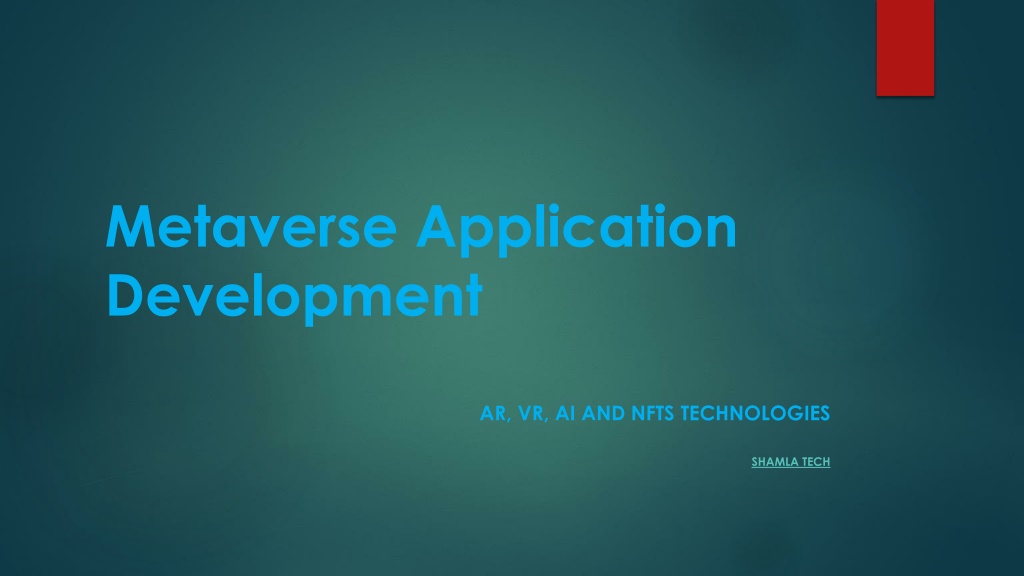 Metaverse Application Development

AR, VR, AI AND NFTS TECHNOLOGIES

SHAMLA TECH